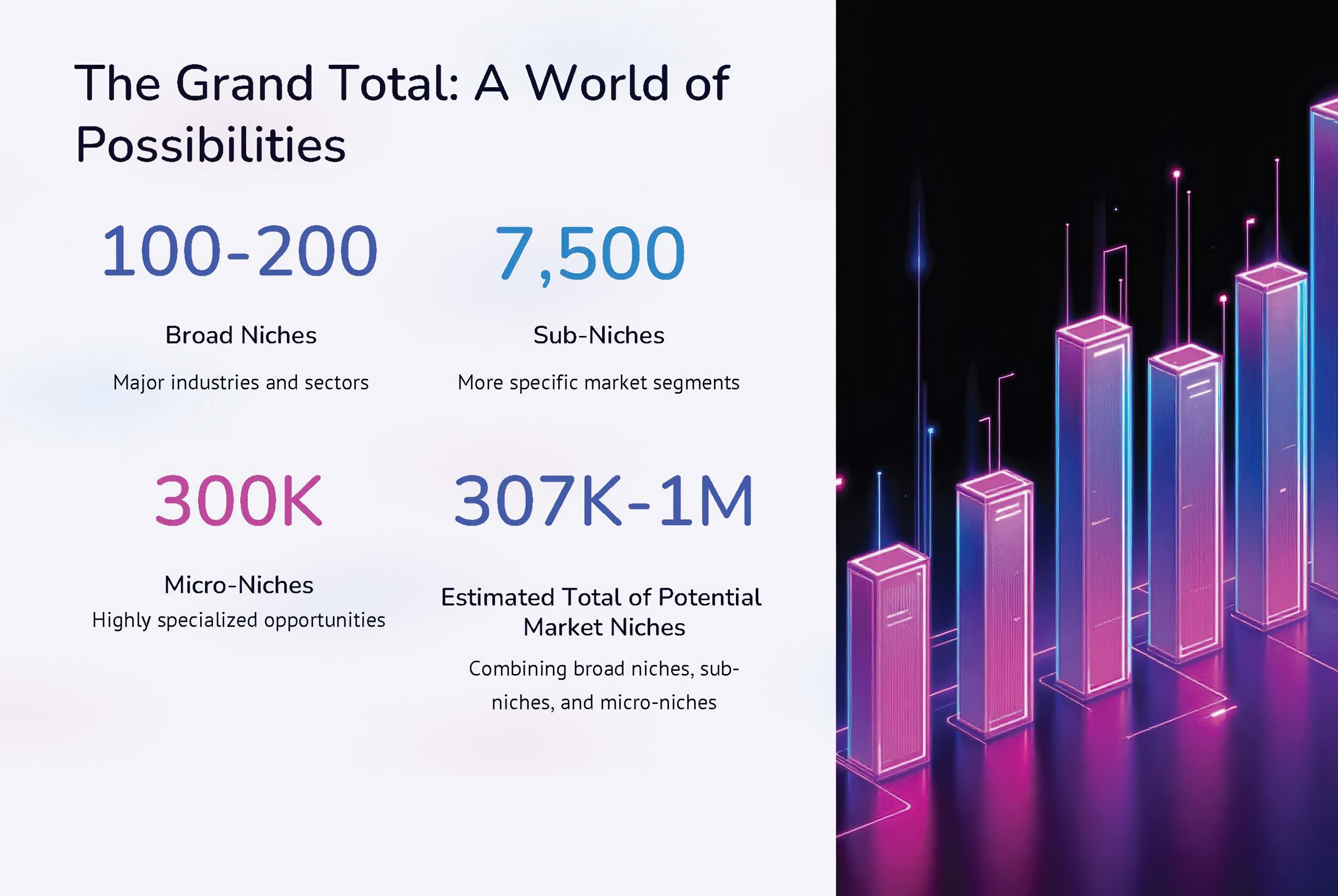 The Grand Total: A World of Possibilities

100-200

Broad Niches

Major industries and sectors

7,500

Sub-Niches

More specific market segments

300K

Micro-Niches

Highly specialized opportunities

307K-1M

Estimated Total of Potential Market Niches

Combining broad niches, sub-niches, and micro-niches